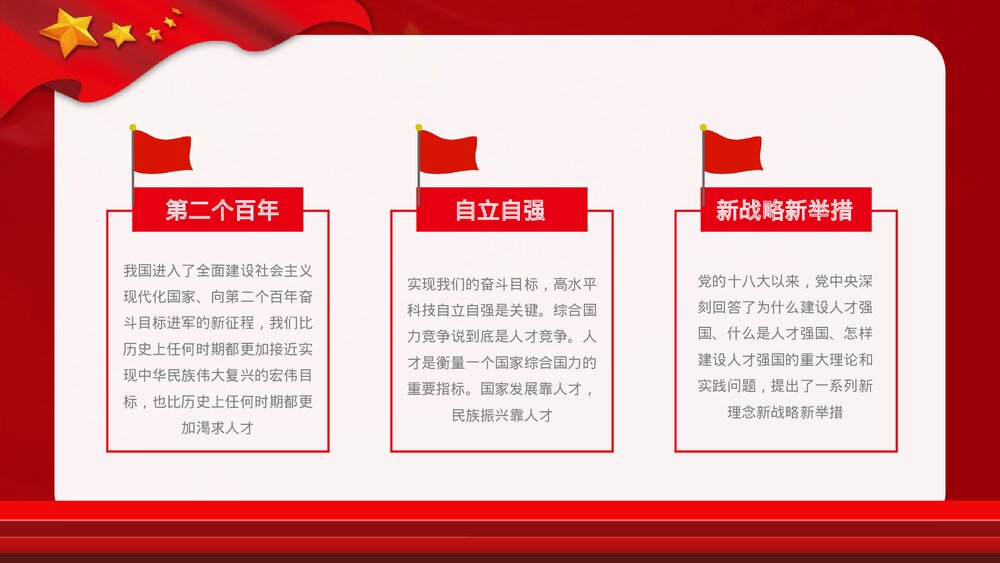 第二个百年

我国进入了全面建设社会主义现代化国家、向第二个百年奋斗目标进军的新征程，我们比历史上任何时期都更加接近实现中华民族伟大复兴的宏伟目标，也比历史上任何时期都更加渴求人才

自立自强

实现我们的奋斗目标，高水平科技自立自强是关键。综合国力竞争说到底是人才竞争。人才是衡量一个国家综合国力的重要指标。国家发展靠人才，民族振兴靠人才

新战略新举措

党的十八大以来，党中央深刻回答了为什么建设人才强国、什么是人才强国、怎样建设人才强国的重大理论和实践问题，提出了一系列新理念新战略新举措